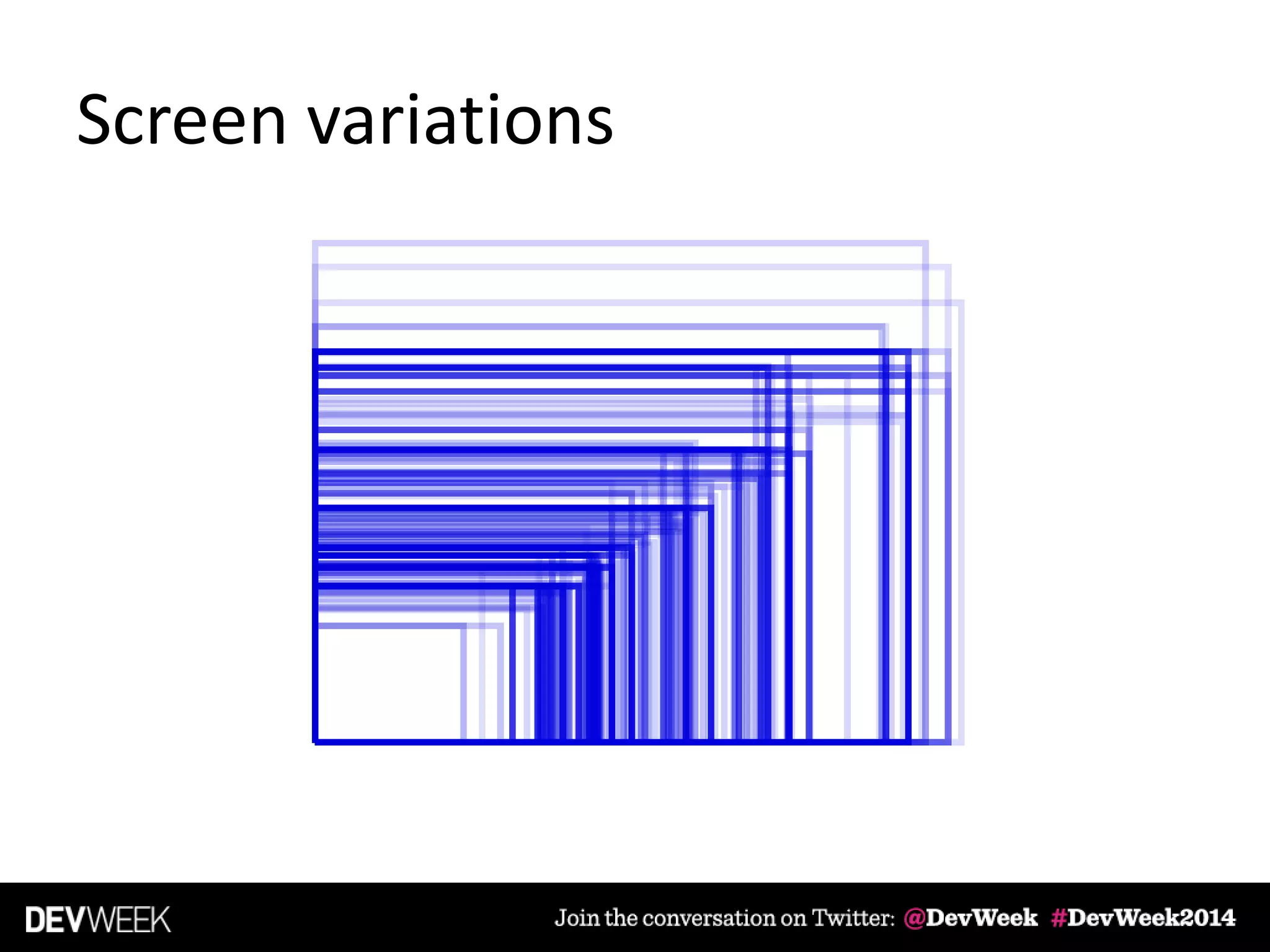 Screen variations

DEVWEEK

Join the conversation on Twitter: @DevWeek #DevWeek2014